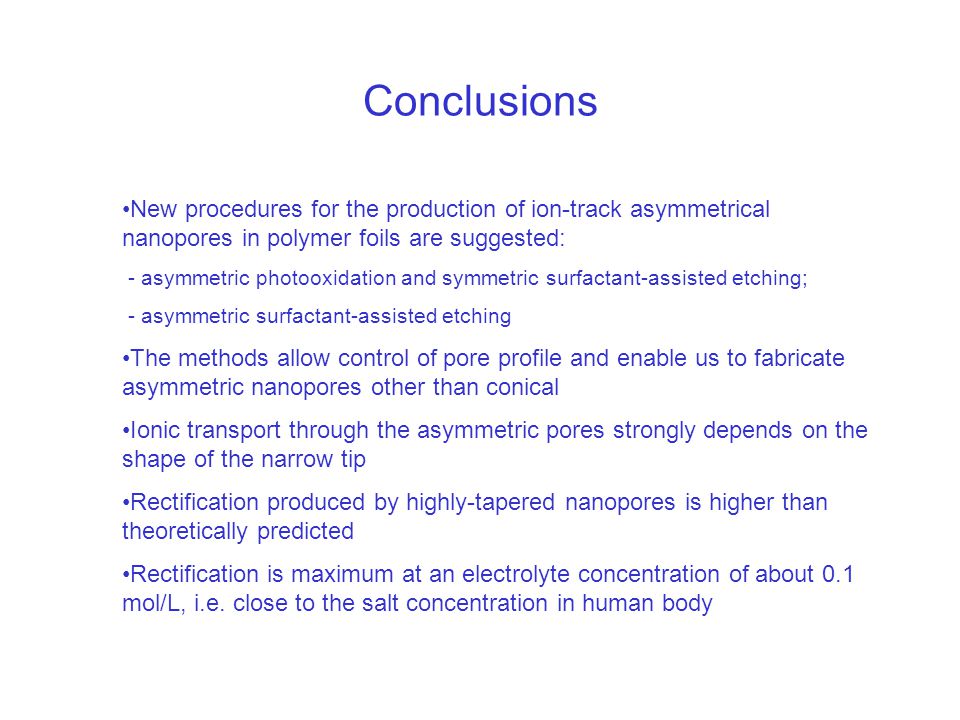 Conclusions

•New procedures for the production of ion-track asymmetrical nanopores in polymer foils are suggested:

- asymmetric photooxidation and symmetric surfactant-assisted etching;

- asymmetric surfactant-assisted etching

•The methods allow control of pore profile and enable us to fabricate asymmetric nanopores other than conical

•Ionic transport through the asymmetric pores strongly depends on the shape of the narrow tip

•Rectification produced by highly-tapered nanopores is higher than theoretically predicted

•Rectification is maximum at an electrolyte concentration of about 0.1 mol/L, i.e. close to the salt concentration in human body